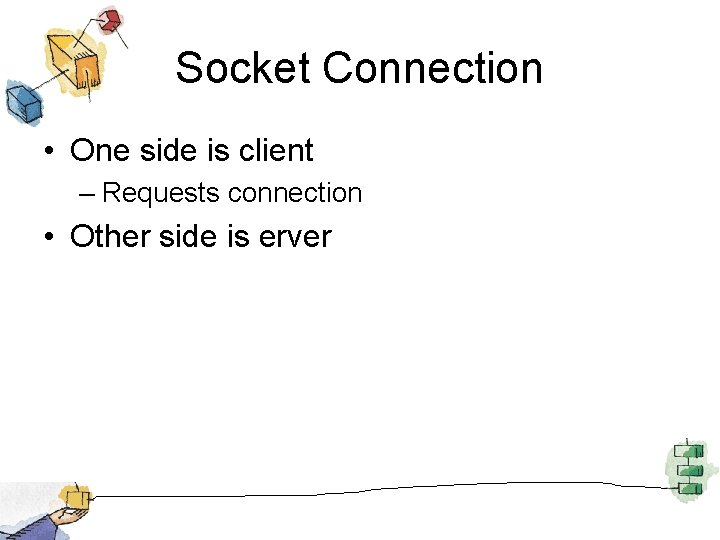 Socket Connection

• One side is client
– Requests connection
• Other side is erver